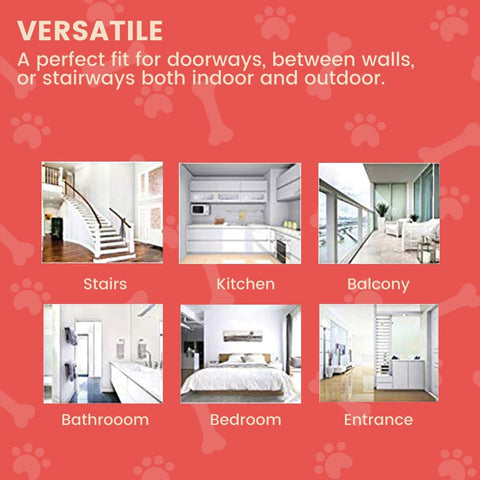 VERSATILE

A perfect fit for doorways, between walls, or stairways both indoor and outdoor.

Stairs

Kitchen

Balcony

Bathrooom

Bedroom

Entrance